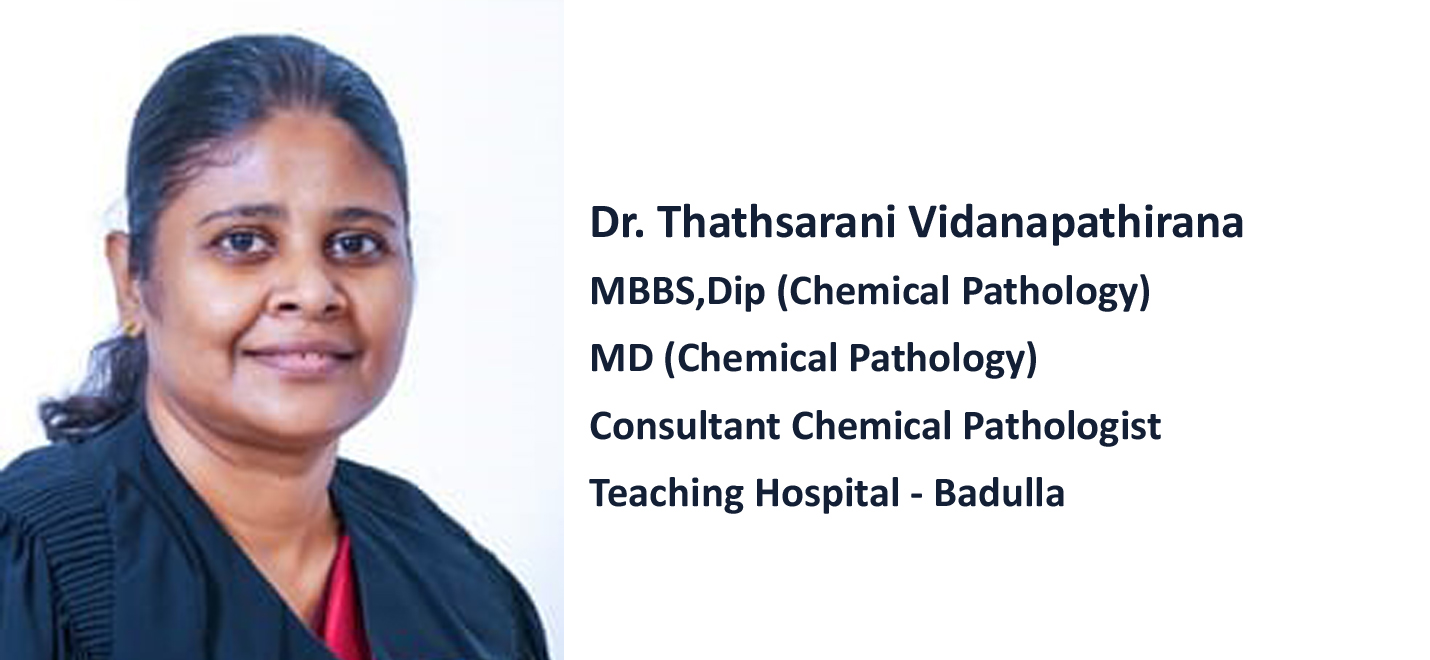 Dr. Thathsarani Vidanapathirana
MBBS,Dip (Chemical Pathology)
MD (Chemical Pathology)
Consultant Chemical Pathologist
Teaching Hospital - Badulla